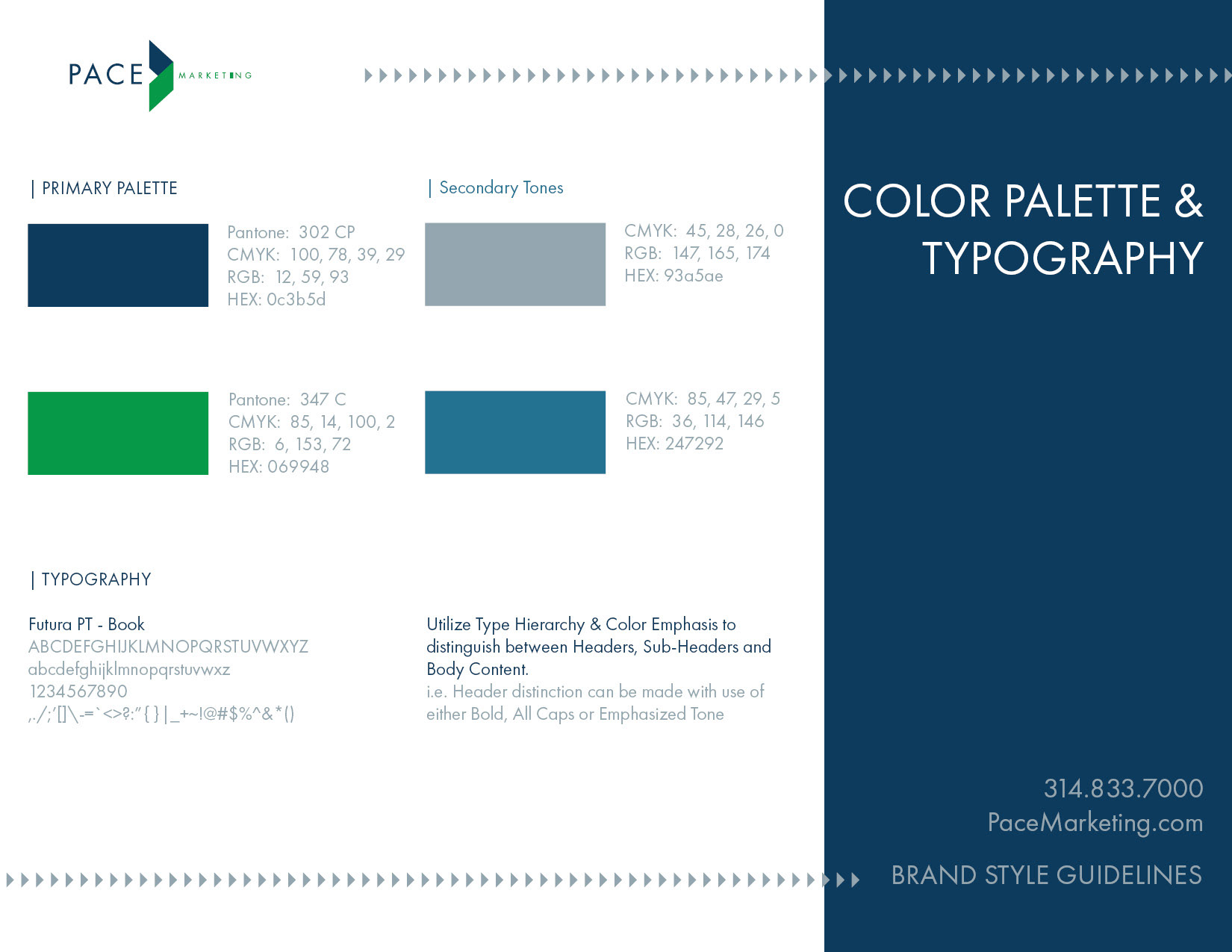 PACE MARKETING

| PRIMARY PALETTE

Pantone: 302 CP
CMYK: 100, 78, 39, 29
RGB: 12, 59, 93
HEX: 0c3b5d

Pantone: 347 C
CMYK: 85, 14, 100, 2
RGB: 6, 153, 72
HEX: 069948

| Secondary Tones

CMYK: 45, 28, 26, 0
RGB: 147, 165, 174
HEX: 93a5ae

CMYK: 85, 47, 29, 5
RGB: 36, 114, 146
HEX: 247292

| TYPOGRAPHY

Futura PT - Book
ABCDEFGHIJKLMNOPQRSTUVWXYZ
abcdefghijklmnopqrstuvwxz
1234567890
,./;'[]\-=`<>?:"{}|_+~!@#$%^&*()

Utilize Type Hierarchy & Color Emphasis to distinguish between Headers, Sub-Headers and Body Content.
i.e. Header distinction can be made with use of either Bold, All Caps or Emphasized Tone

COLOR PALETTE & TYPOGRAPHY

314.833.7000
PaceMarketing.com

BRAND STYLE GUIDELINES